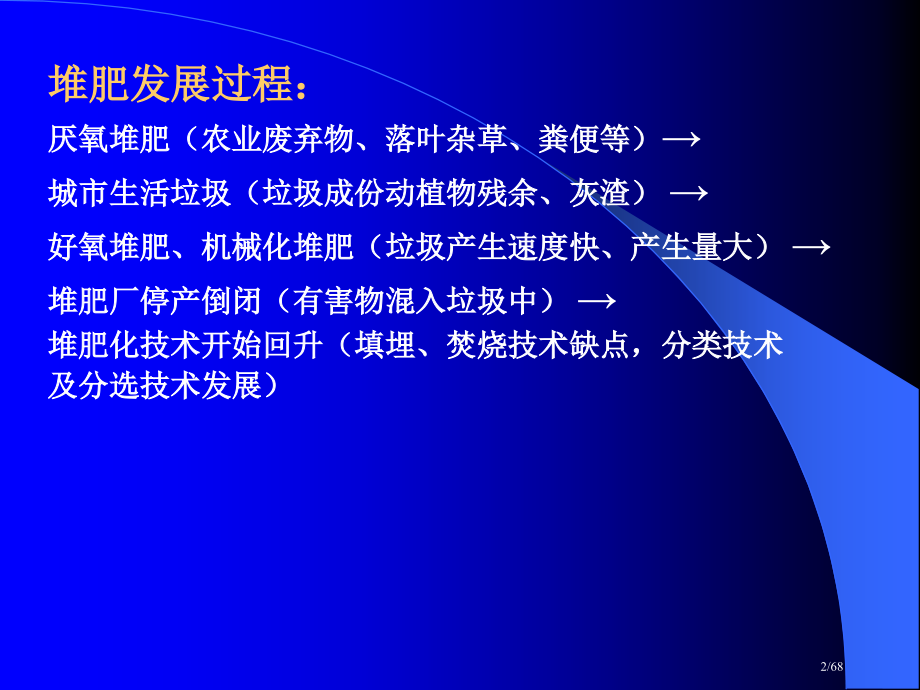 堆肥发展过程：

厌氧堆肥（农业废弃物、落叶杂草、粪便等）→

城市生活垃圾（垃圾成份动植物残余、灰渣）→

好氧堆肥、机械化堆肥（垃圾产生速度快、产生量大）→

堆肥厂停产倒闭（有害物混入垃圾中）→

堆肥化技术开始回升（填埋、焚烧技术缺点，分类技术及分选技术发展）

2/68